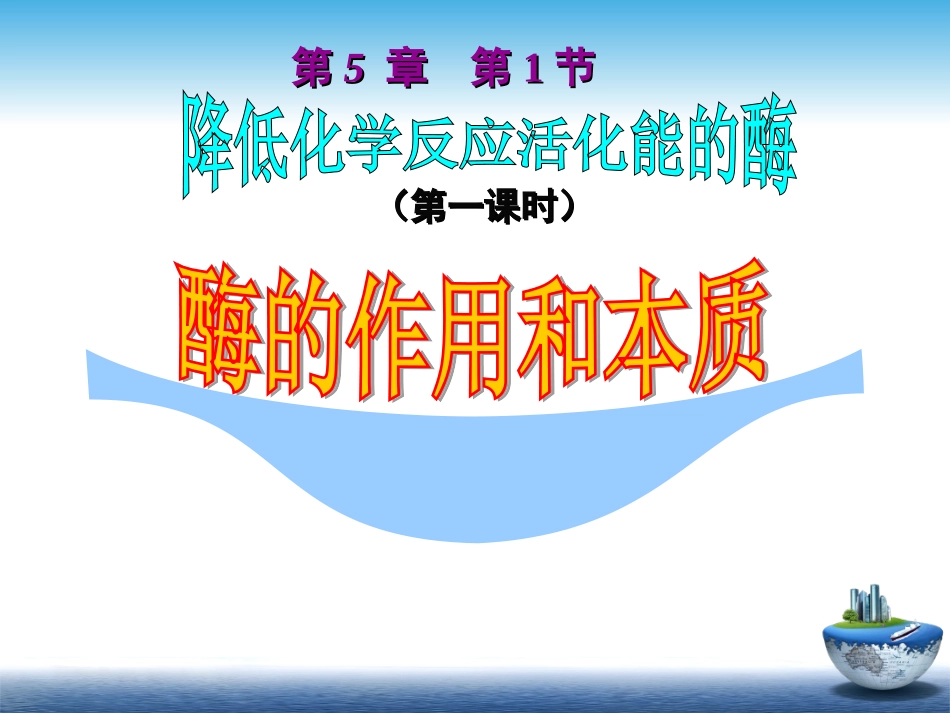 第 5 章　第 1 节

降低化学反应活化能的酶

（第一课时）

酶的作用和本质